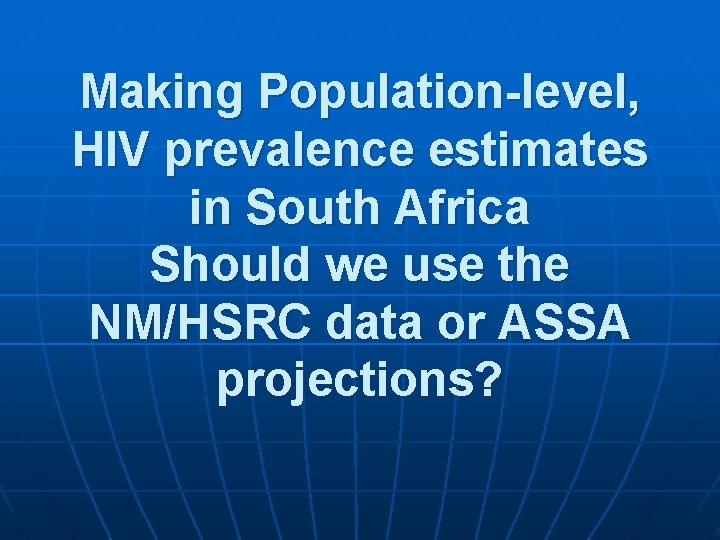 Making Population-level, HIV prevalence estimates in South Africa
Should we use the NM/HSRC data or ASSA projections?